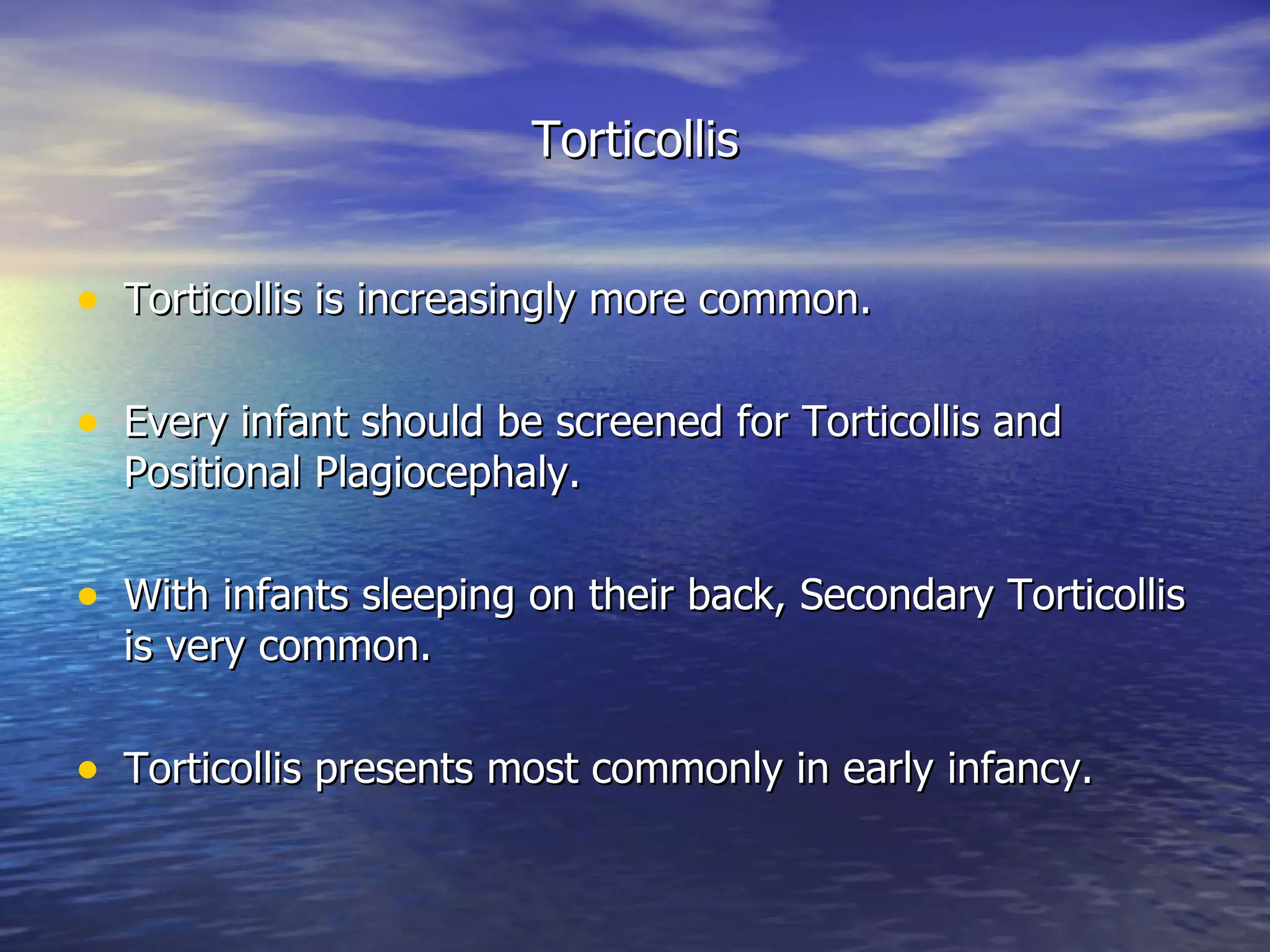 Torticollis

• Torticollis is increasingly more common.

• Every infant should be screened for Torticollis and Positional Plagiocephaly.

• With infants sleeping on their back, Secondary Torticollis is very common.

• Torticollis presents most commonly in early infancy.